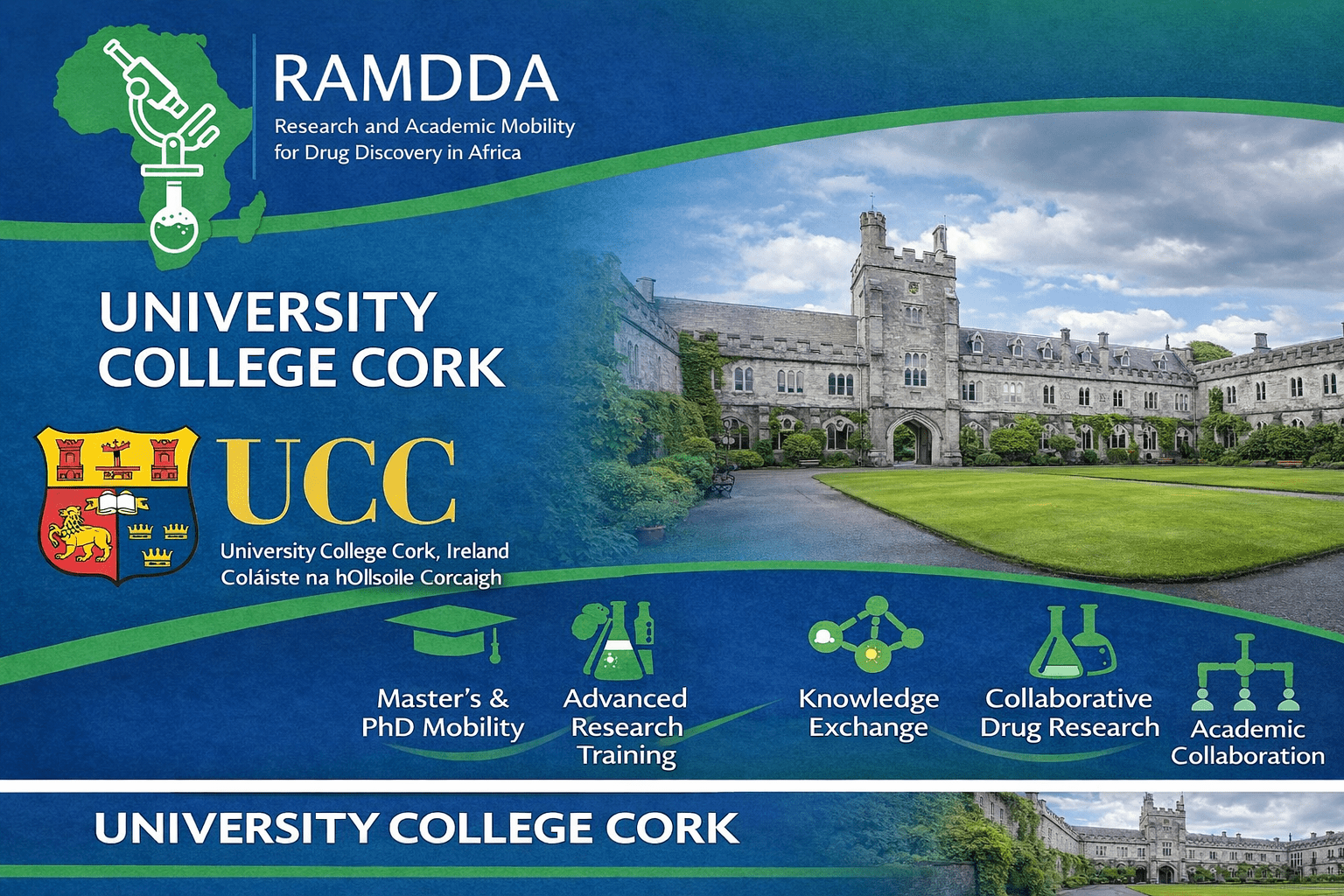 RAMDDA
Research and Academic Mobility for Drug Discovery in Africa

UNIVERSITY COLLEGE CORK

UCC
University College Cork, Ireland
Coláiste na hOllsoile Corcaigh

Master's & PhD Mobility

Advanced Research Training

Knowledge Exchange

Collaborative Drug Research

Academic Collaboration

UNIVERSITY COLLEGE CORK